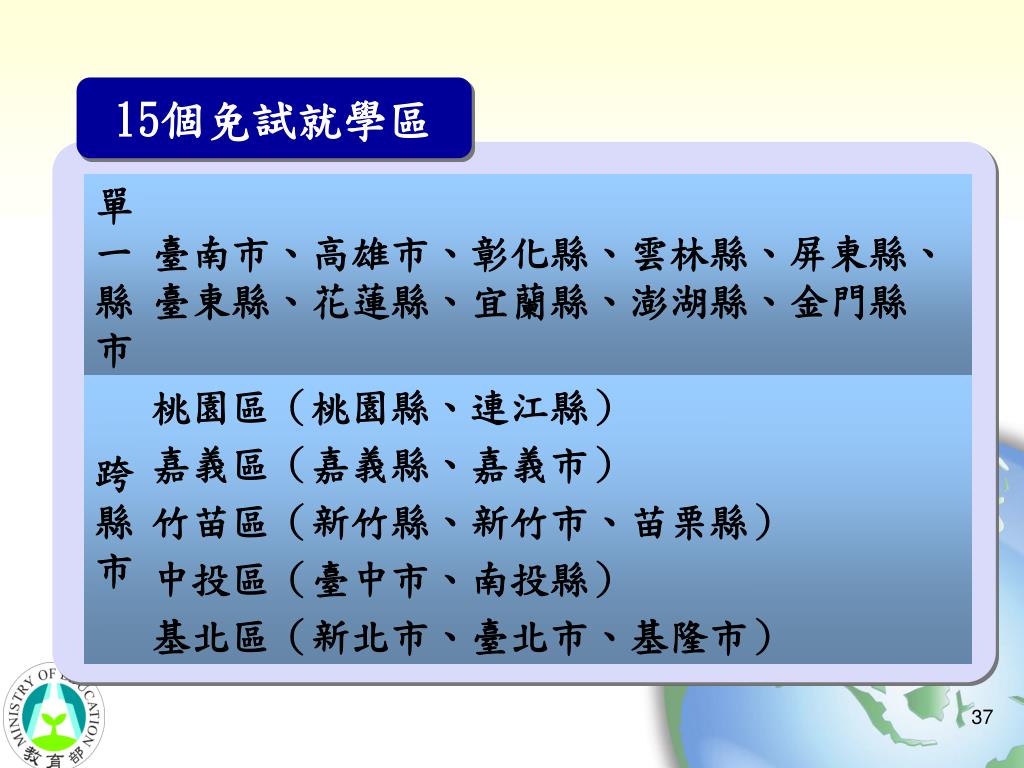 15個免試就學區

| 單一縣市 | 臺南市、高雄市、彰化縣、雲林縣、屏東縣、臺東縣、花蓮縣、宜蘭縣、澎湖縣、金門縣 |
|---|---|
| 跨縣市 | 桃園區（桃園縣、連江縣）<br>嘉義區（嘉義縣、嘉義市）<br>竹苗區（新竹縣、新竹市、苗栗縣）<br>中投區（臺中市、南投縣）<br>基北區（新北市、臺北市、基隆市） |

MINISTRY OF EDUCATION
教育部

37